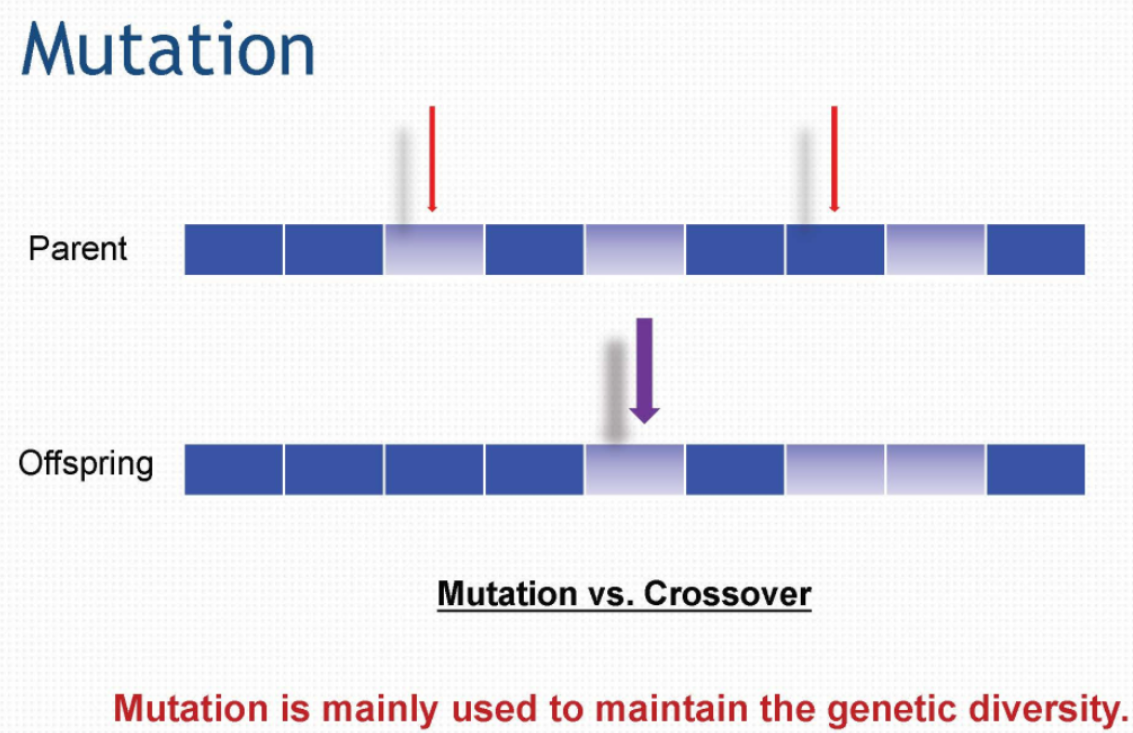 Mutation

Parent

Offspring

Mutation vs. Crossover

Mutation is mainly used to maintain the genetic diversity.